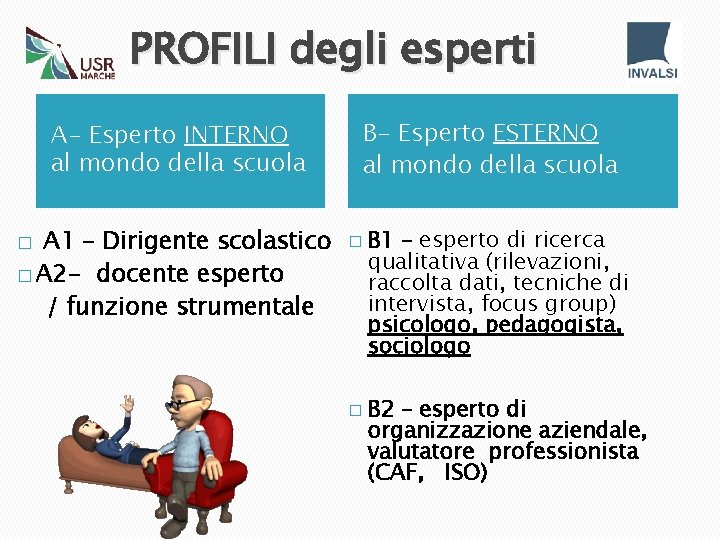 USR MARCHE

PROFILI degli esperti

INVALSI

A- Esperto INTERNO al mondo della scuola

□ A1 - Dirigente scolastico
□ A2- docente esperto / funzione strumentale

B- Esperto ESTERNO al mondo della scuola

□ B1 - esperto di ricerca qualitativa (rilevazioni, raccolta dati, tecniche di intervista, focus group) psicologo, pedagogista, sociologo

□ B2 - esperto di organizzazione aziendale, valutatore professionista (CAF, ISO)